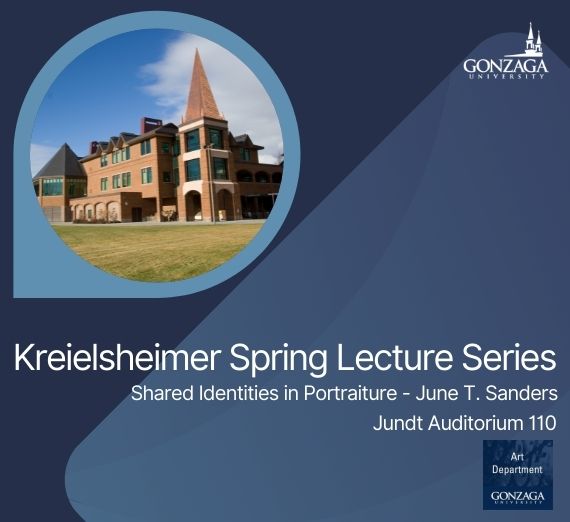 GONZAGA
UNIVERSITY

Kreielsheimer Spring Lecture Series

Shared Identities in Portraiture - June T. Sanders

Jundt Auditorium 110

Art
Department

GONZAGA
UNIVERSITY